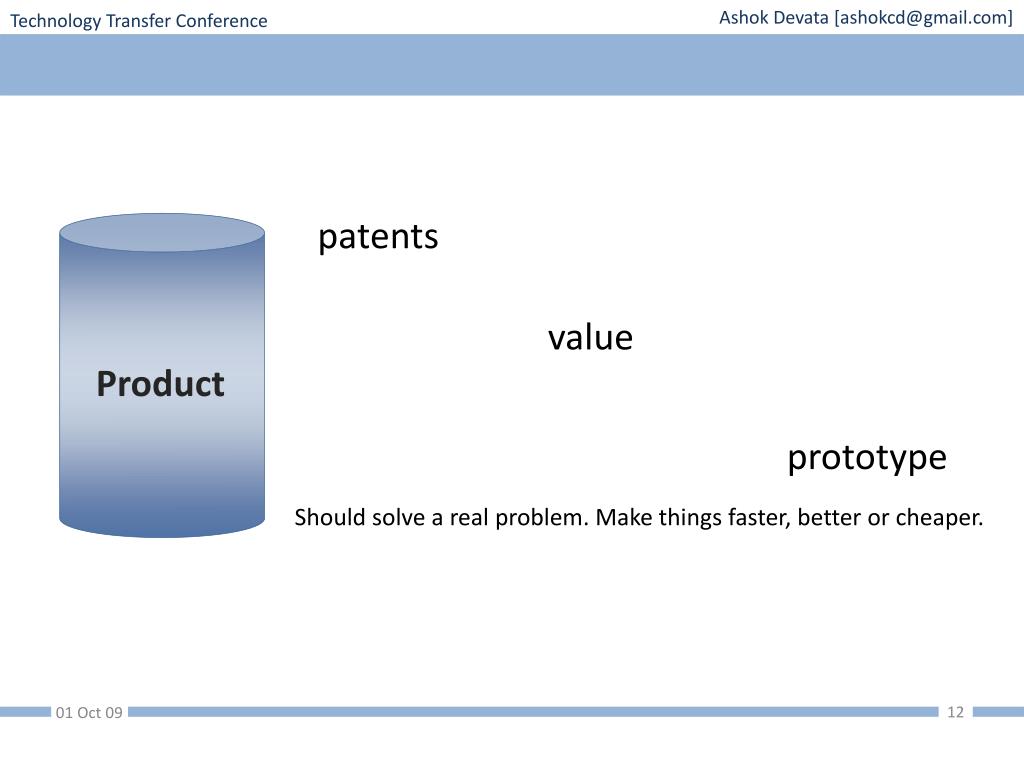 Technology Transfer Conference

Ashok Devata [ashokcd@gmail.com]

Product

patents

value

prototype

Should solve a real problem. Make things faster, better or cheaper.

01 Oct 09

12